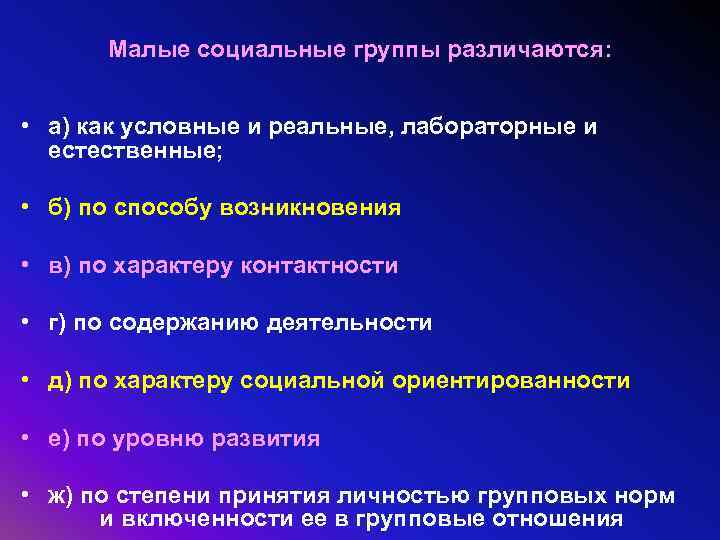 Малые социальные группы различаются:

• а) как условные и реальные, лабораторные и естественные;

• б) по способу возникновения

• в) по характеру контактности

• г) по содержанию деятельности

• д) по характеру социальной ориентированности

• е) по уровню развития

• ж) по степени принятия личностью групповых норм и включенности ее в групповые отношения